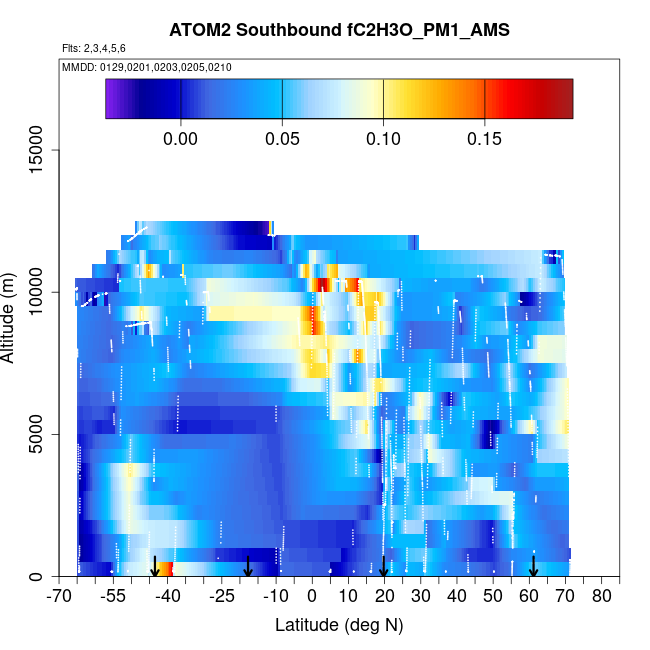 ATOM2 Southbound fC2H3O_PM1_AMS

Flts: 2,3,4,5,6

MMDD: 0129,0201,0203,0205,0210

0.00 0.05 0.10 0.15

Altitude (m)

15000
10000
5000
0

-70 -55 -40 -25 -10 0 10 20 30 40 50 60 70 80

Latitude (deg N)